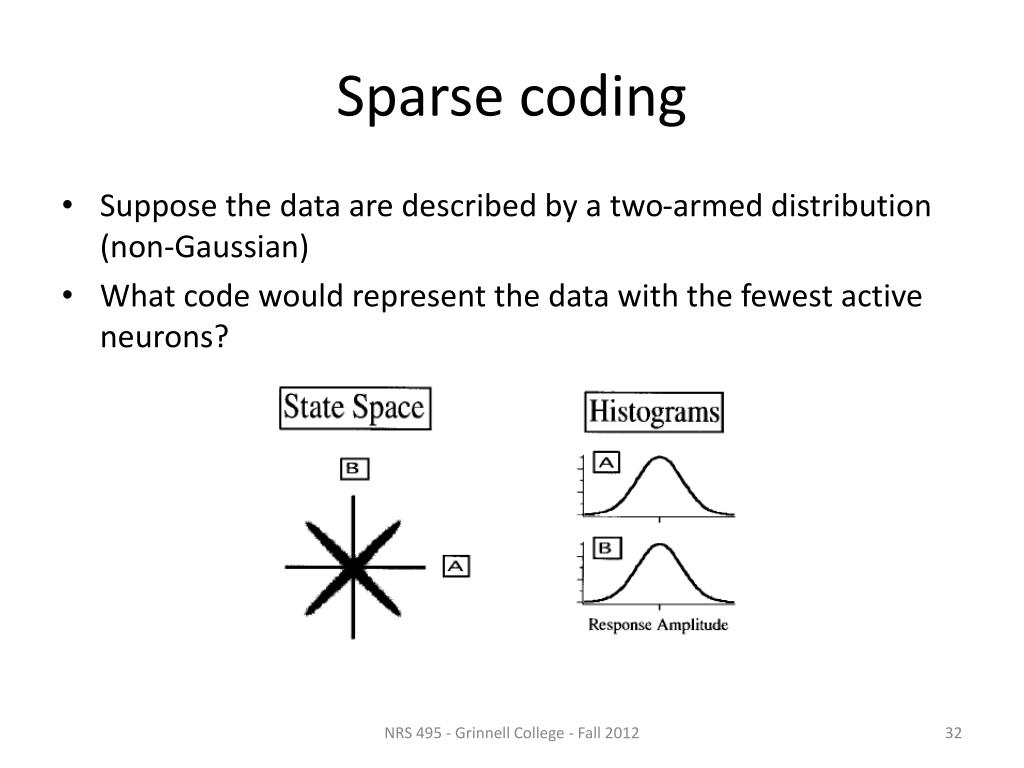 Sparse coding

• Suppose the data are described by a two-armed distribution (non-Gaussian)
• What code would represent the data with the fewest active neurons?

State Space

B

A

Histograms

A

B

Response Amplitude

NRS 495 - Grinnell College - Fall 2012

32